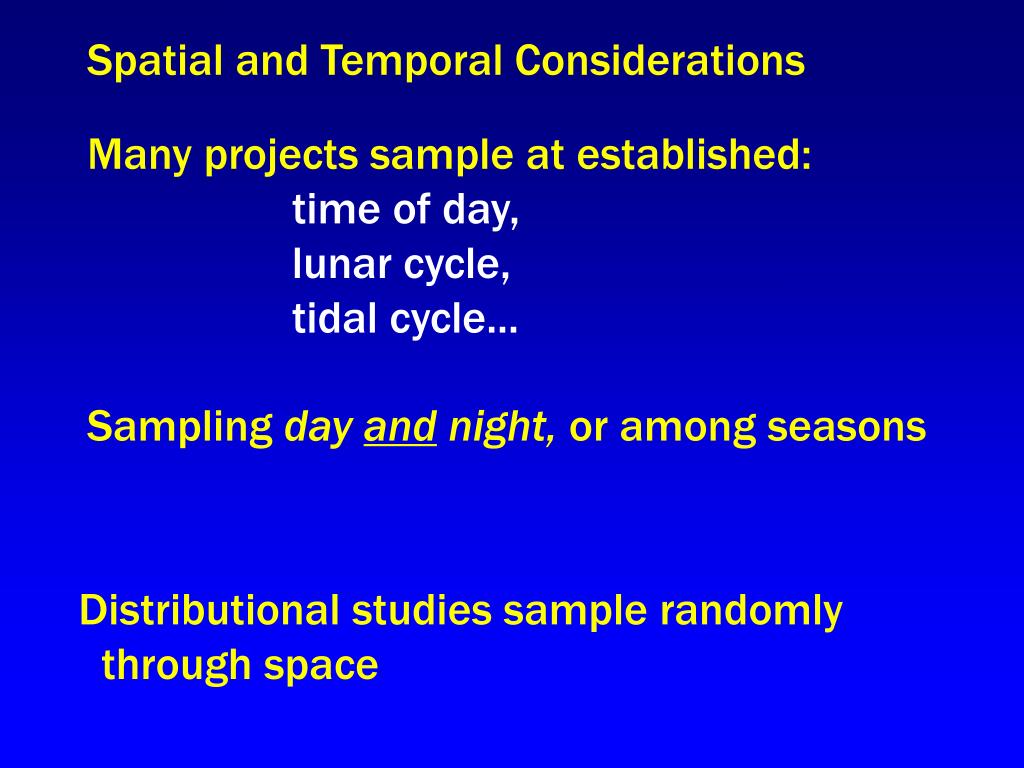 Spatial and Temporal Considerations

Many projects sample at established:
time of day,
lunar cycle,
tidal cycle…

Sampling day and night, or among seasons

Distributional studies sample randomly through space